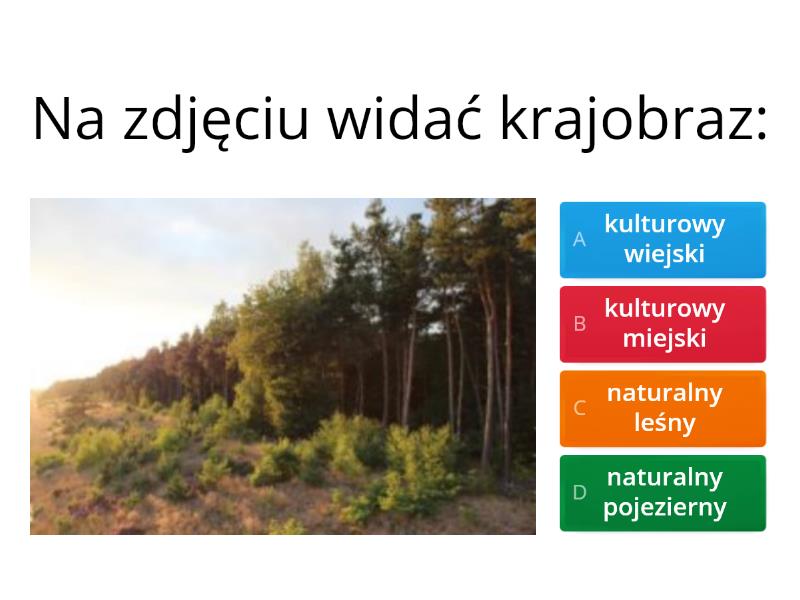 Na zdjęciu widać krajobraz:

A kulturowy wiejski

B kulturowy miejski

C naturalny leśny

D naturalny pojezierny